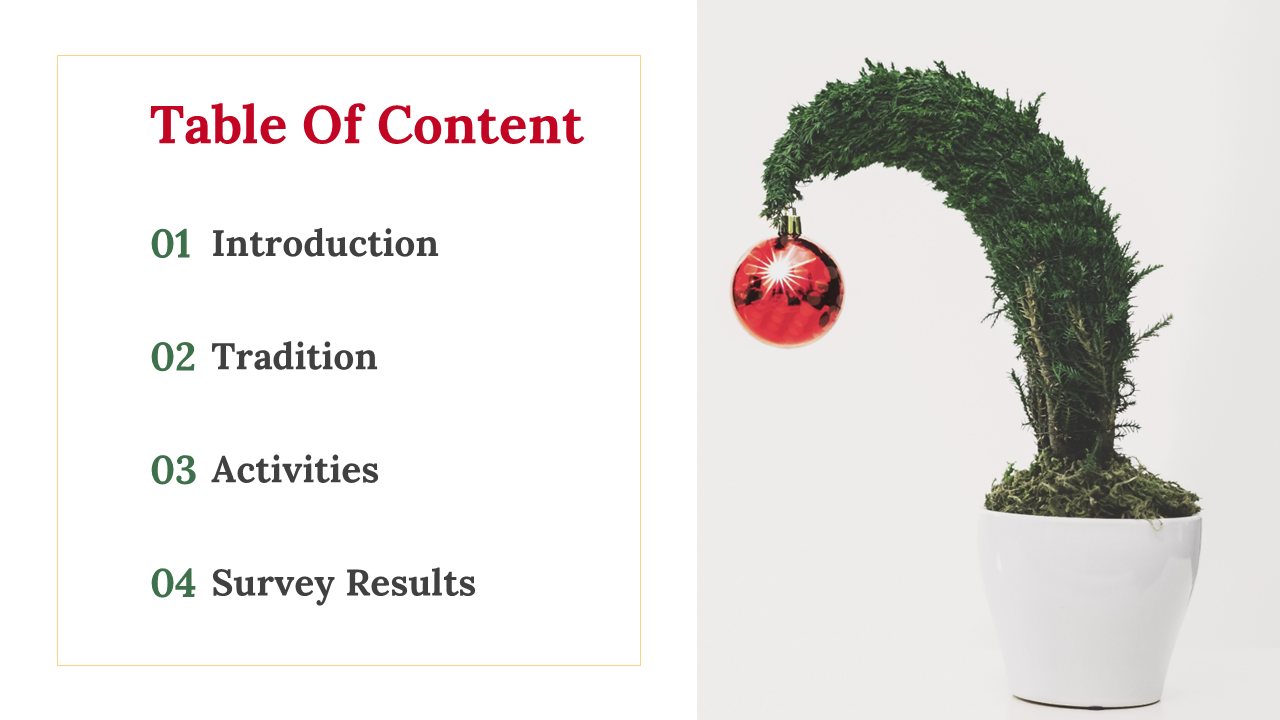 Table Of Content

01 Introduction

02 Tradition

03 Activities

04 Survey Results